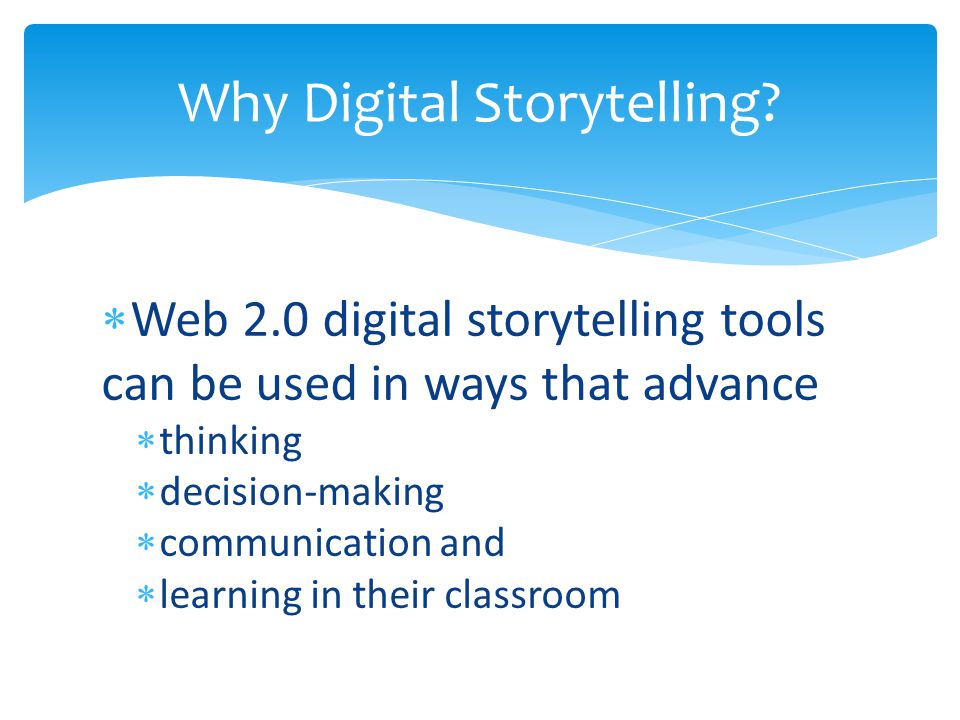 Why Digital Storytelling?

* Web 2.0 digital storytelling tools can be used in ways that advance
  * thinking
  * decision-making
  * communication and
  * learning in their classroom